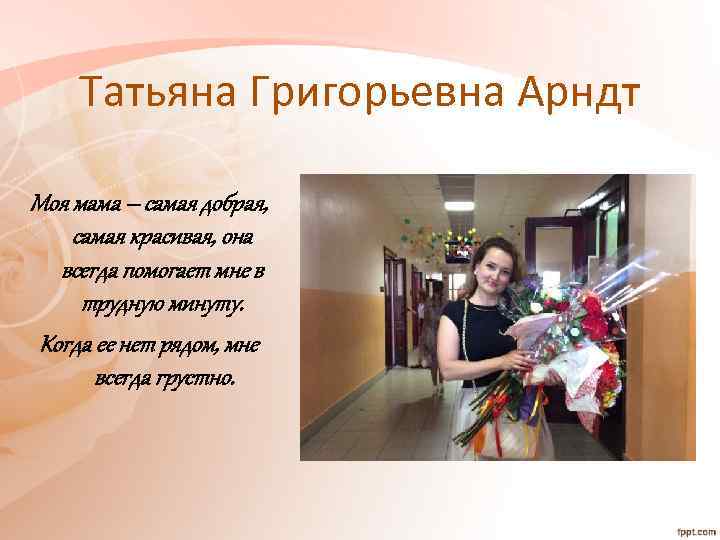 Татьяна Григорьевна Арндт

Моя мама – самая добрая, самая красивая, она всегда помогает мне в трудную минуту.

Когда ее нет рядом, мне всегда грустно.

fppt.com